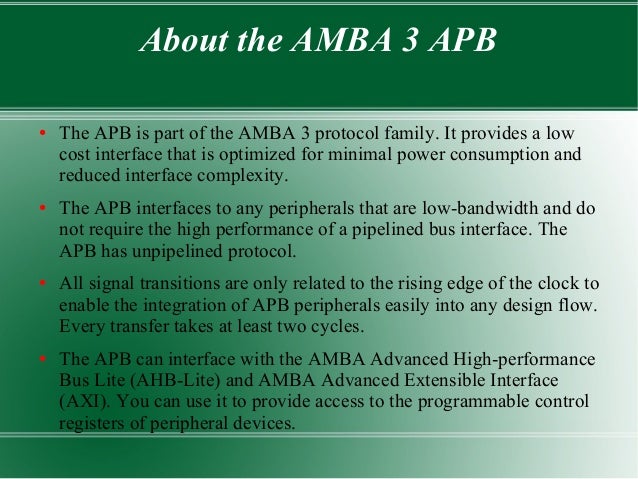 About the AMBA 3 APB

• The APB is part of the AMBA 3 protocol family. It provides a low cost interface that is optimized for minimal power consumption and reduced interface complexity.

• The APB interfaces to any peripherals that are low-bandwidth and do not require the high performance of a pipelined bus interface. The APB has unpipelined protocol.

• All signal transitions are only related to the rising edge of the clock to enable the integration of APB peripherals easily into any design flow. Every transfer takes at least two cycles.

• The APB can interface with the AMBA Advanced High-performance Bus Lite (AHB-Lite) and AMBA Advanced Extensible Interface (AXI). You can use it to provide access to the programmable control registers of peripheral devices.